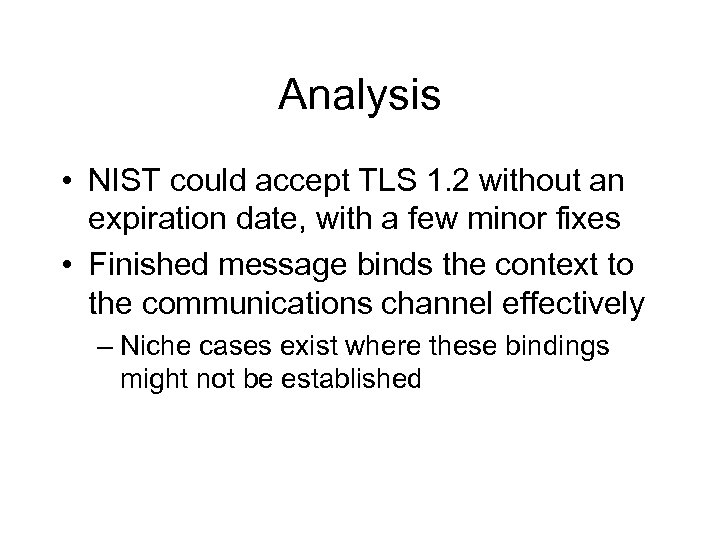 Analysis

• NIST could accept TLS 1.2 without an expiration date, with a few minor fixes
• Finished message binds the context to the communications channel effectively
– Niche cases exist where these bindings might not be established